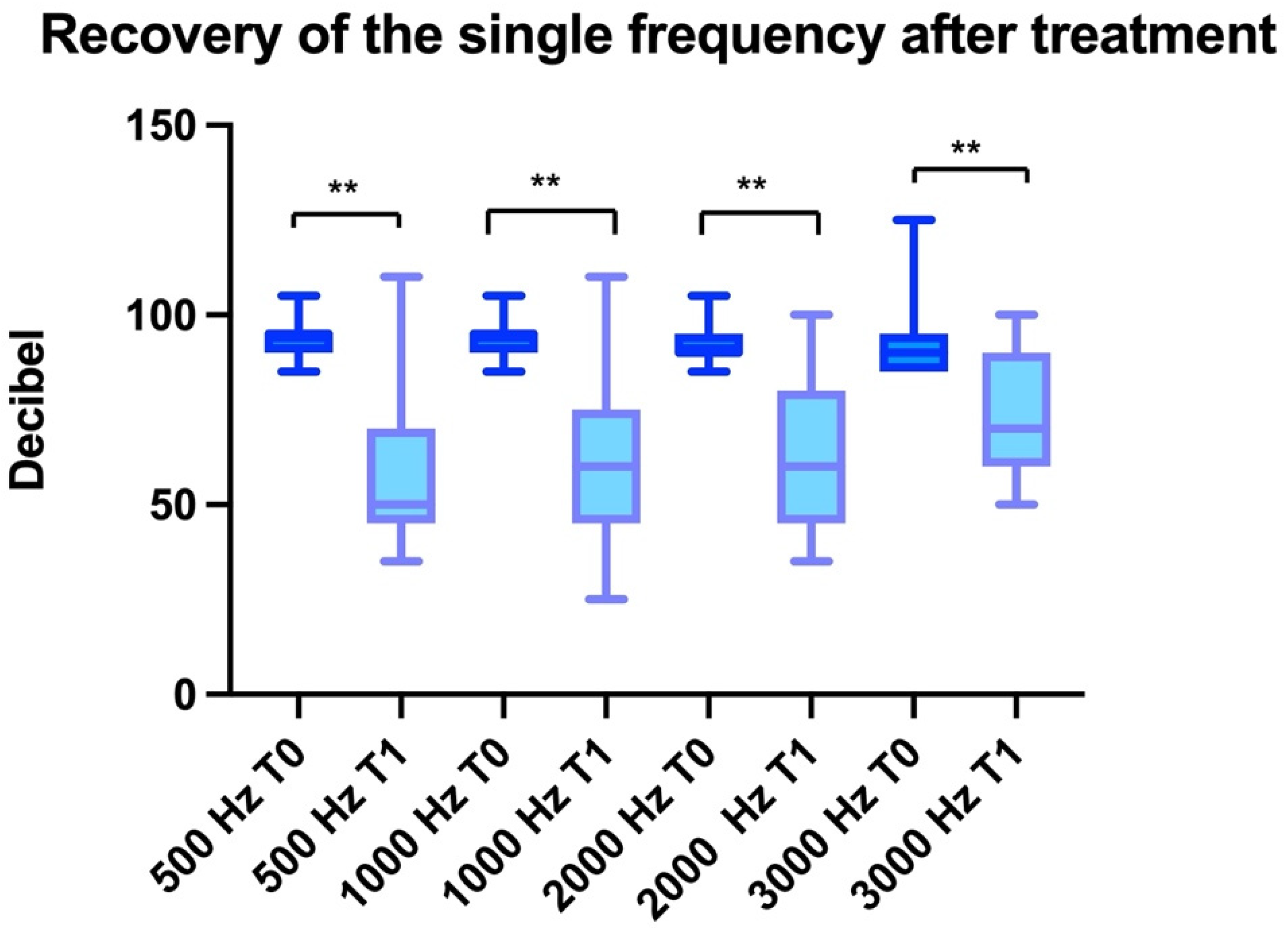 Recovery of the single frequency after treatment

Decibel

150
100
50
0

**
**
**
**

500 Hz T0
500 Hz T1
1000 Hz T0
1000 Hz T1
2000 Hz T0
2000 Hz T1
3000 Hz T0
3000 Hz T1